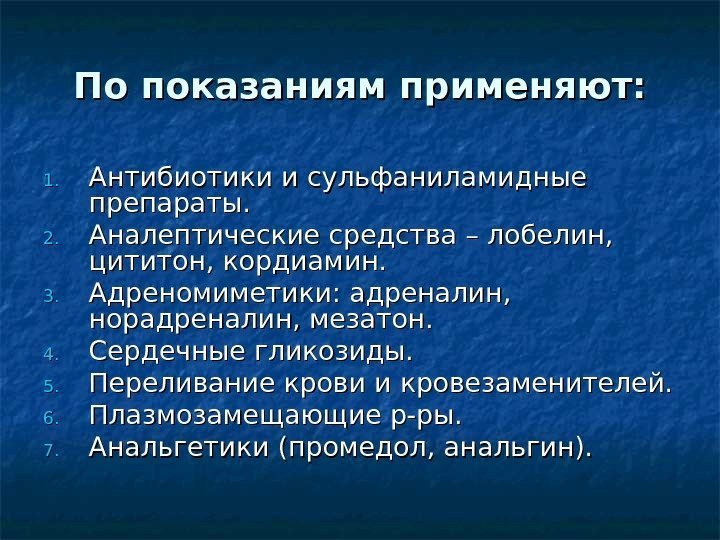 По показаниям применяют:

1. Антибиотики и сульфаниламидные препараты.
2. Аналептические средства – лобелин, цититон, кордиамин.
3. Адреномиметики: адреналин, норадреналин, мезатон.
4. Сердечные гликозиды.
5. Переливание крови и кровезаменителей.
6. Плазмозамещающие р-ры.
7. Анальгетики (промедол, анальгин).